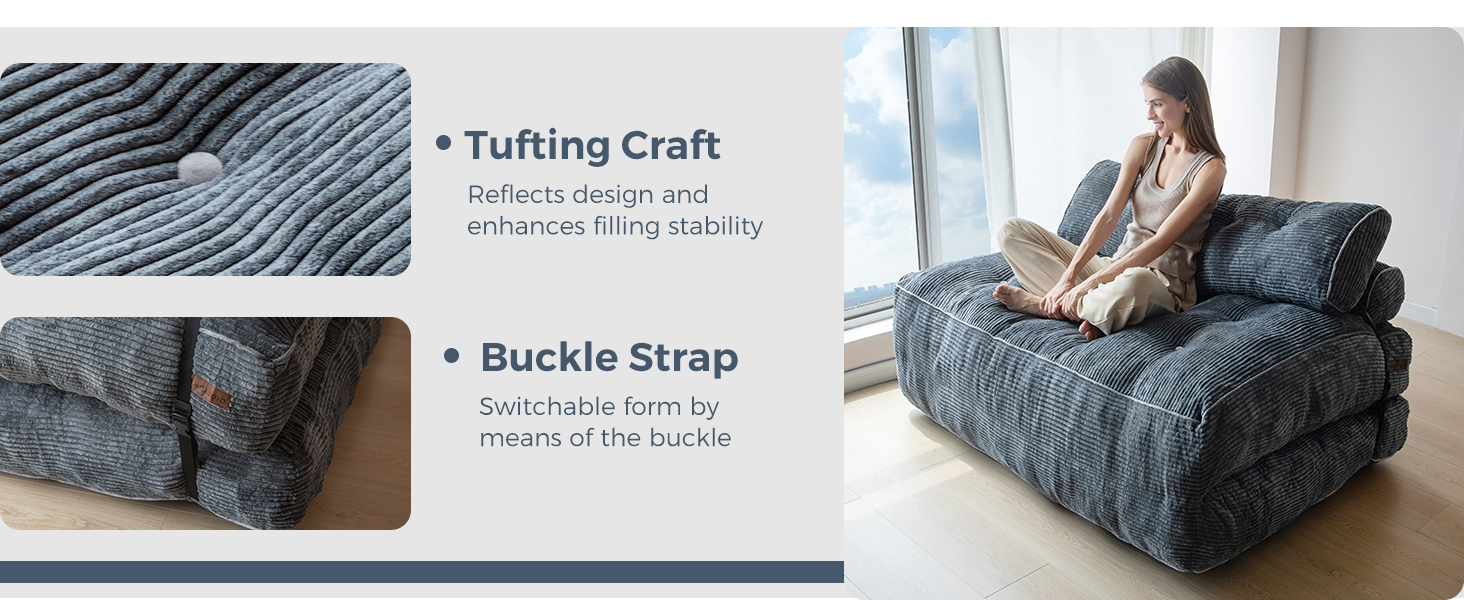 • Tufting Craft
Reflects design and enhances filling stability

• Buckle Strap
Switchable form by means of the buckle